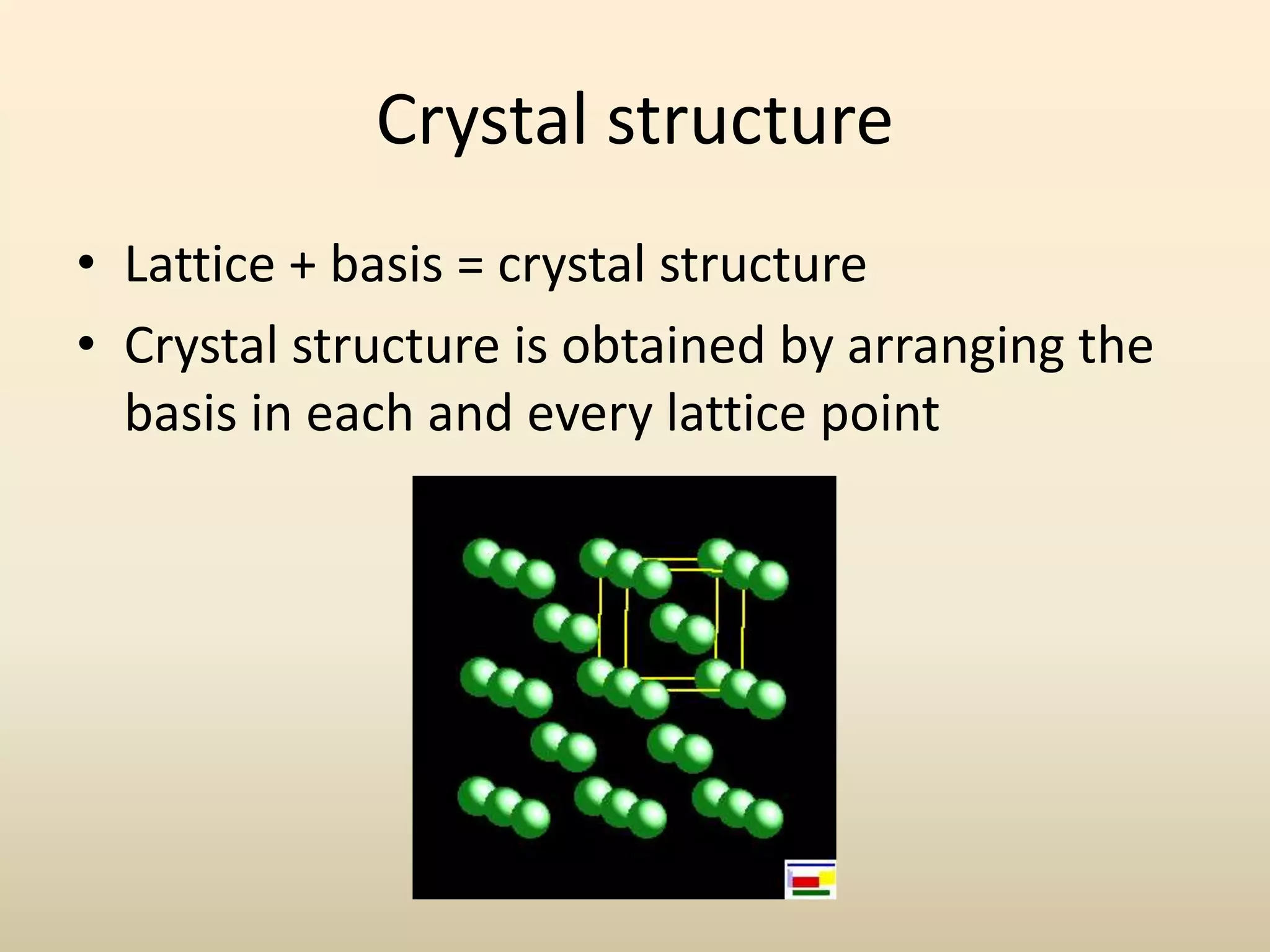 Crystal structure

• Lattice + basis = crystal structure
• Crystal structure is obtained by arranging the basis in each and every lattice point